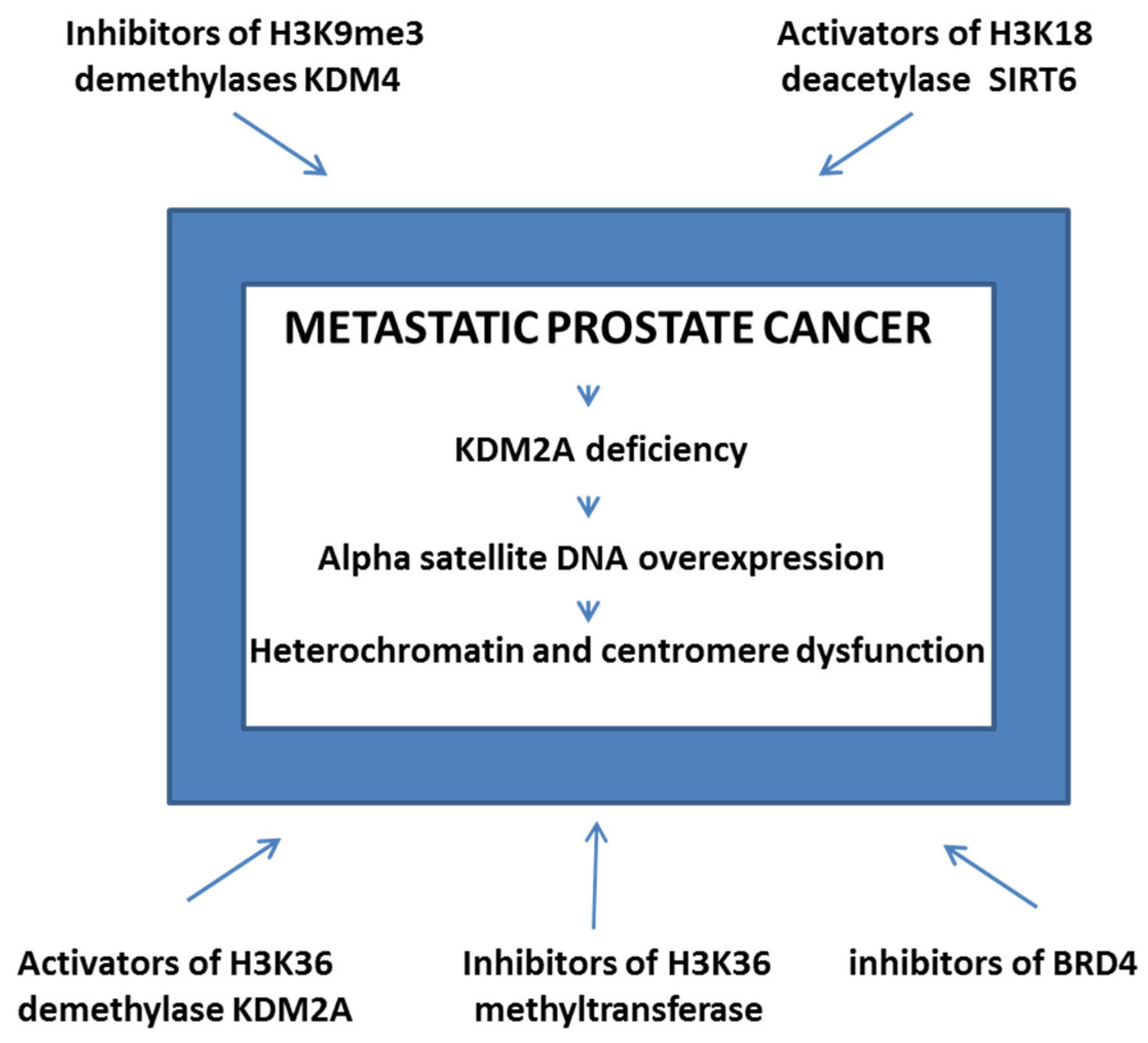 Inhibitors of H3K9me3 demethylases KDM4

Activators of H3K18 deacetylase SIRT6

METASTATIC PROSTATE CANCER

KDM2A deficiency

Alpha satellite DNA overexpression

Heterochromatin and centromere dysfunction

Activators of H3K36 demethylase KDM2A

Inhibitors of H3K36 methyltransferase

inhibitors of BRD4